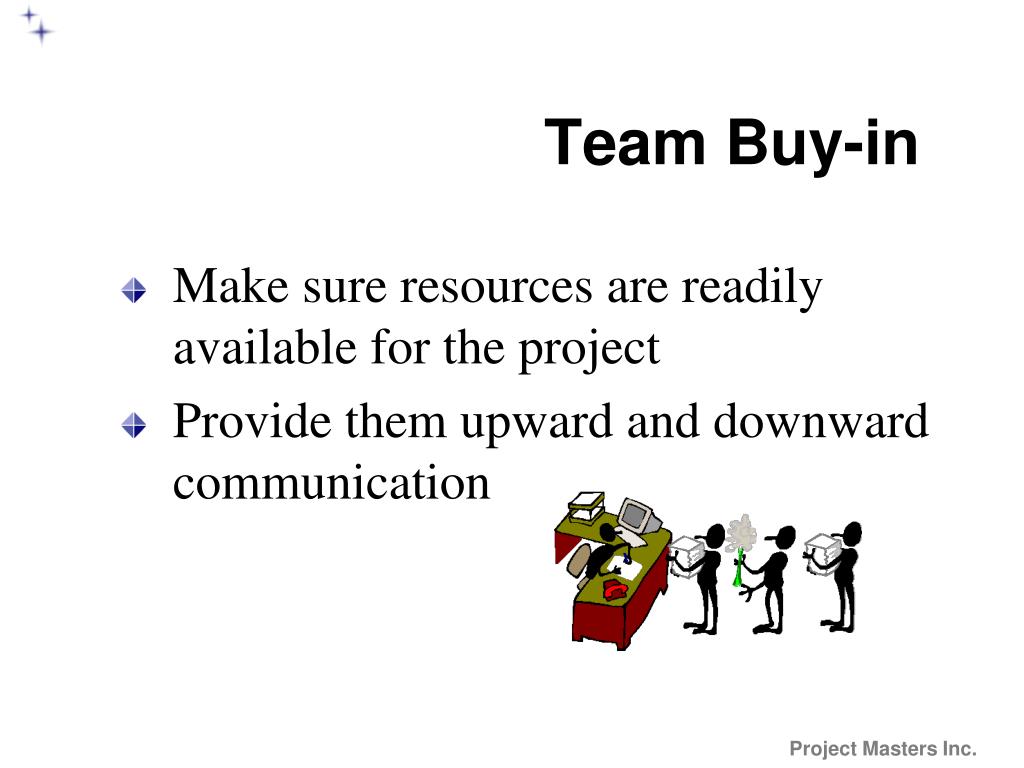 Team Buy-in

Make sure resources are readily available for the project

Provide them upward and downward communication

Project Masters Inc.